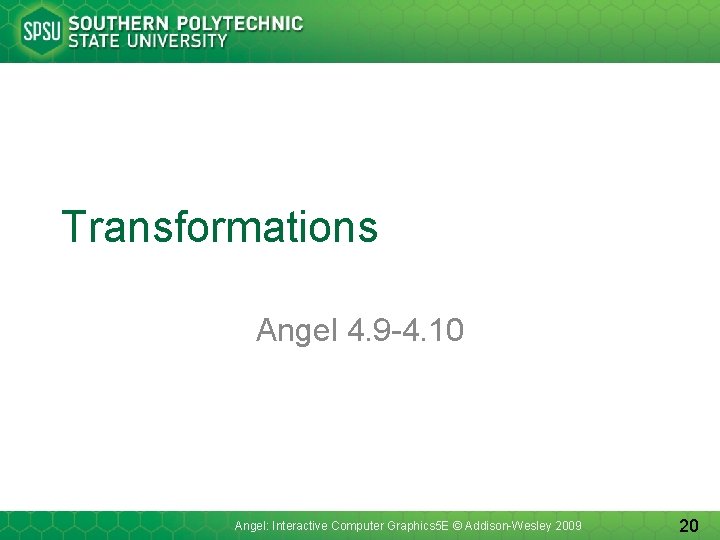 SPSU SOUTHERN POLYTECHNIC STATE UNIVERSITY

Transformations

Angel 4.9-4.10

Angel: Interactive Computer Graphics5E © Addison-Wesley 2009

20